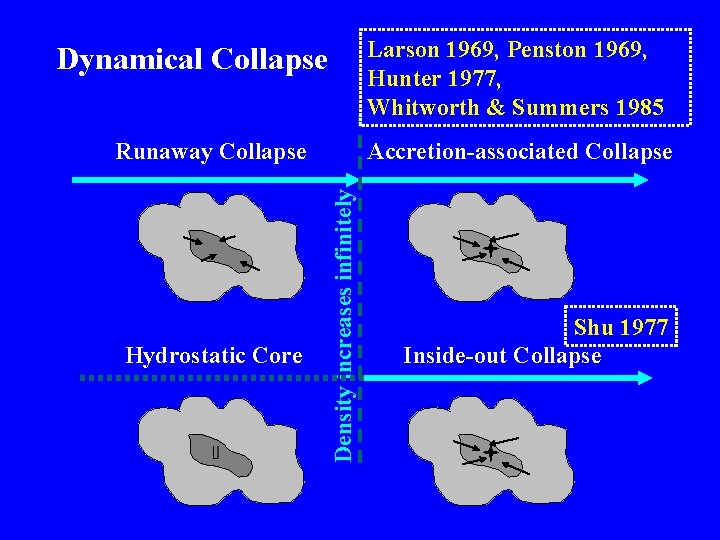 Dynamical Collapse

Larson 1969, Penston 1969, Hunter 1977, Whitworth & Summers 1985

Runaway Collapse

Accretion-associated Collapse

Density increases infinitely

Shu 1977

Hydrostatic Core

Inside-out Collapse